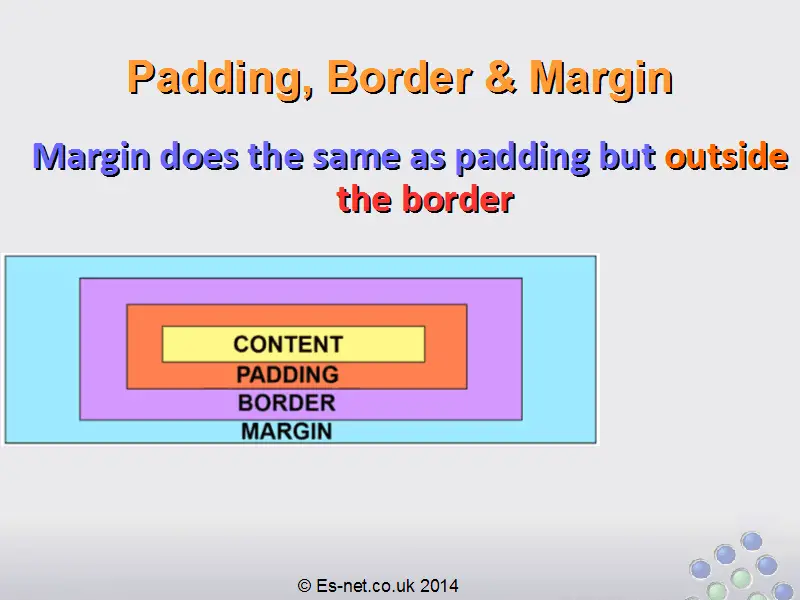 Padding, Border & Margin

Margin does the same as padding but outside the border

CONTENT
PADDING
BORDER
MARGIN

© Es-net.co.uk 2014